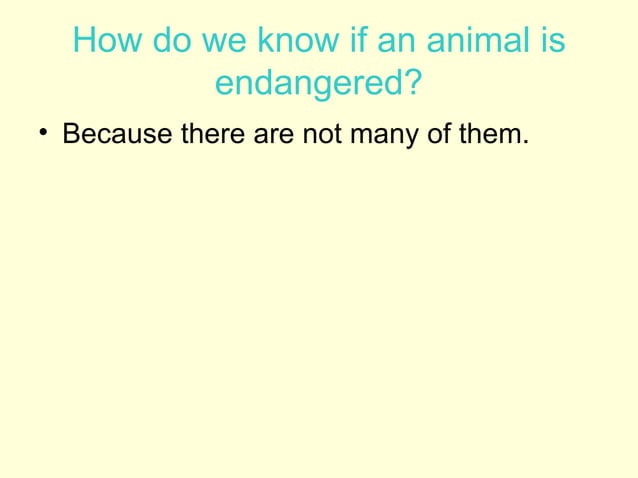 How do we know if an animal is endangered?

• Because there are not many of them.